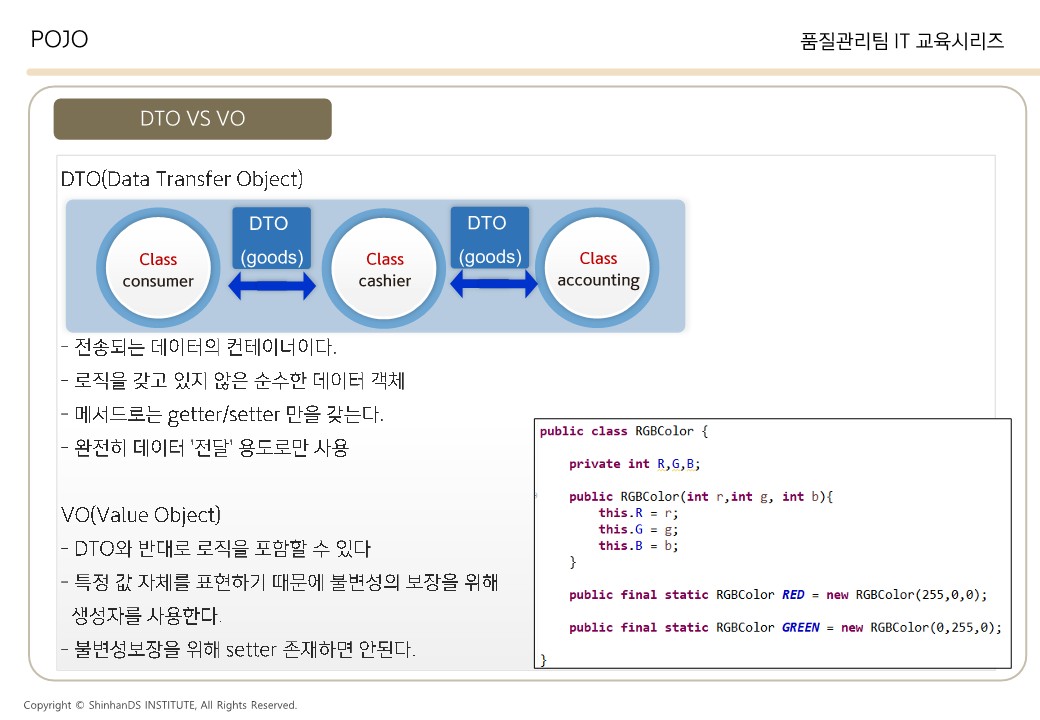 POJO

품질관리팀 IT 교육시리즈

DTO VS VO

DTO(Data Transfer Object)

Class consumer

DTO (goods)

Class cashier

DTO (goods)

Class accounting

- 전송되는 데이터의 컨테이너이다.
- 로직을 갖고 있지 않은 순수한 데이터 객체
- 메서드로는 getter/setter 만을 갖는다.
- 완전히 데이터 '전달' 용도로만 사용

VO(Value Object)
- DTO와 반대로 로직을 포함할 수 있다
- 특정 값 자체를 표현하기 때문에 불변성의 보장을 위해 생성자를 사용한다.
- 불변성보장을 위해 setter 존재하면 안된다.

public class RGBColor {

    private int R,G,B;

    public RGBColor(int r,int g, int b){
        this.R = r;
        this.G = g;
        this.B = b;
    }

    public final static RGBColor RED = new RGBColor(255,0,0);

    public final static RGBColor GREEN = new RGBColor(0,255,0);

}

Copyright © ShinhanDS INSTITUTE, All Rights Reserved.